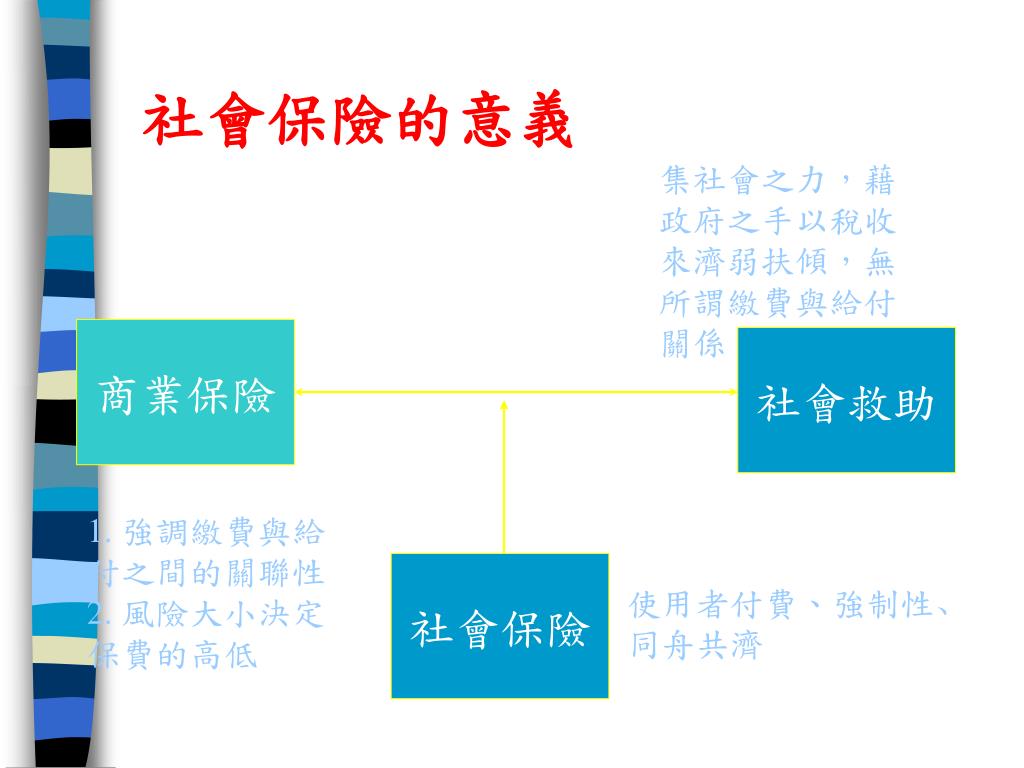 社會保險的意義

集社會之力，藉政府之手以稅收來濟弱扶傾，無所謂繳費與給付關係

商業保險

社會救助

1. 強調繳費與給付之間的關聯性
2. 風險大小決定保費的高低

社會保險

使用者付費、強制性、同舟共濟